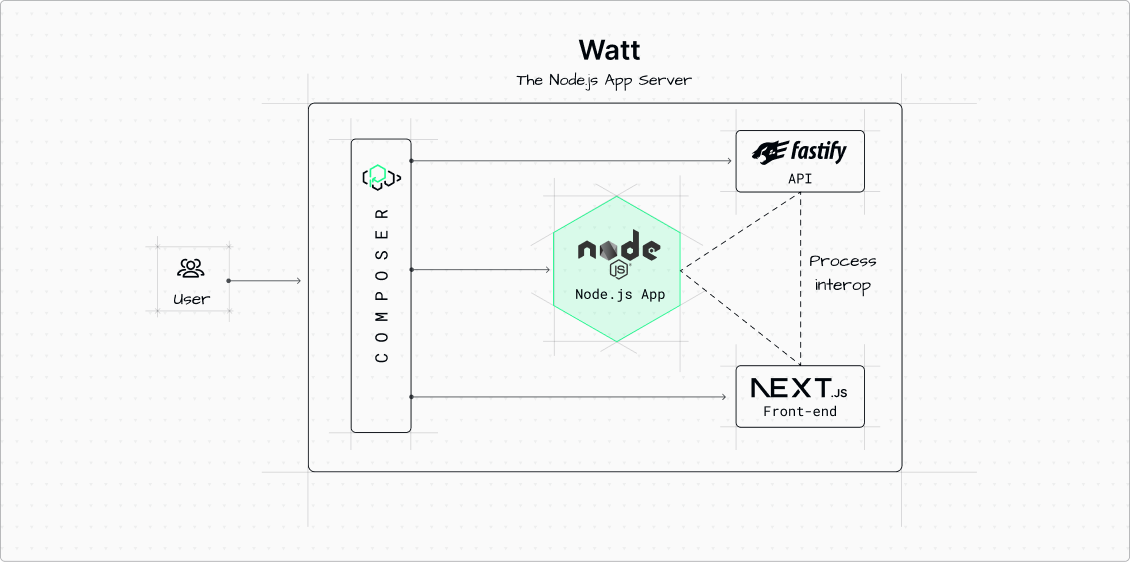 Watt

The Node.js App Server

User

COMPOSER

fastify

API

node JS

Node.js App

Process interop

NEXT.JS

Front-end